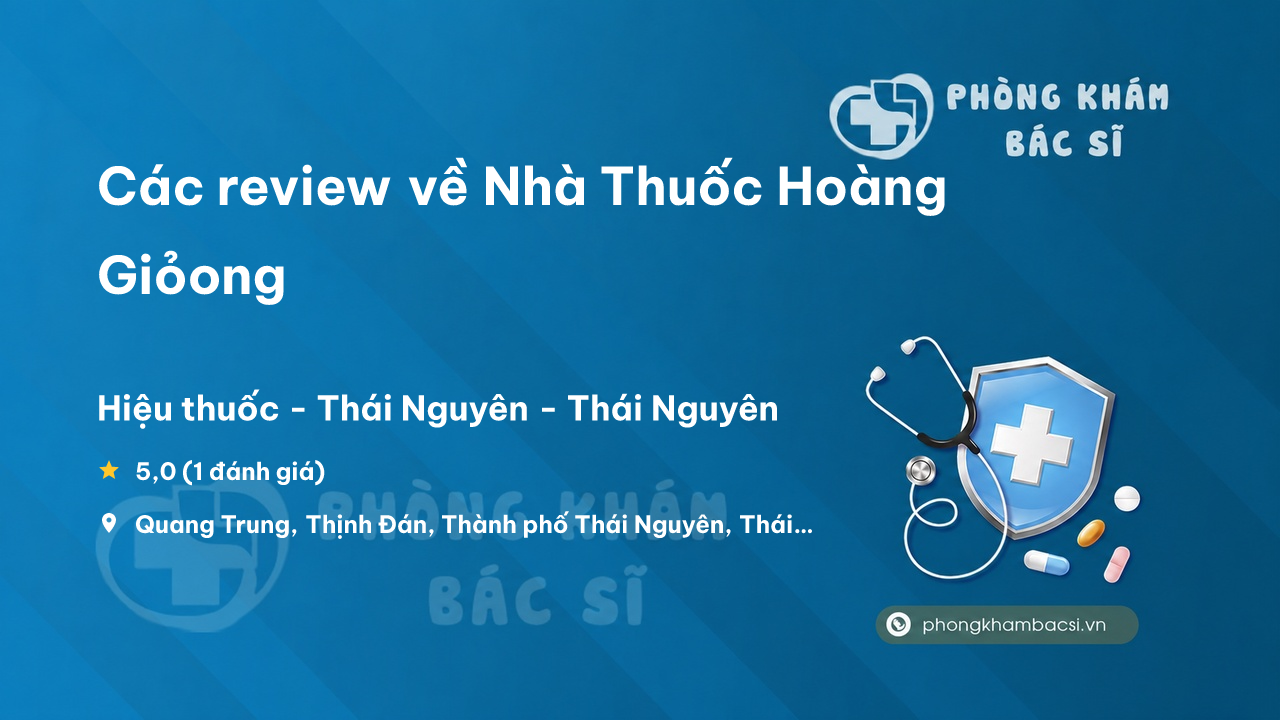 PHÒNG KHÁM BÁC SĨ

Các review về Nhà Thuốc Hoàng Giỏong

Hiệu thuốc - Thái Nguyên - Thái Nguyên

5,0 (1 đánh giá)

Quang Trung, Thịnh Đán, Thành phố Thái Nguyên, Thái...

PHÒNG KHÁM BÁC SĨ

phongkhambacsi.vn